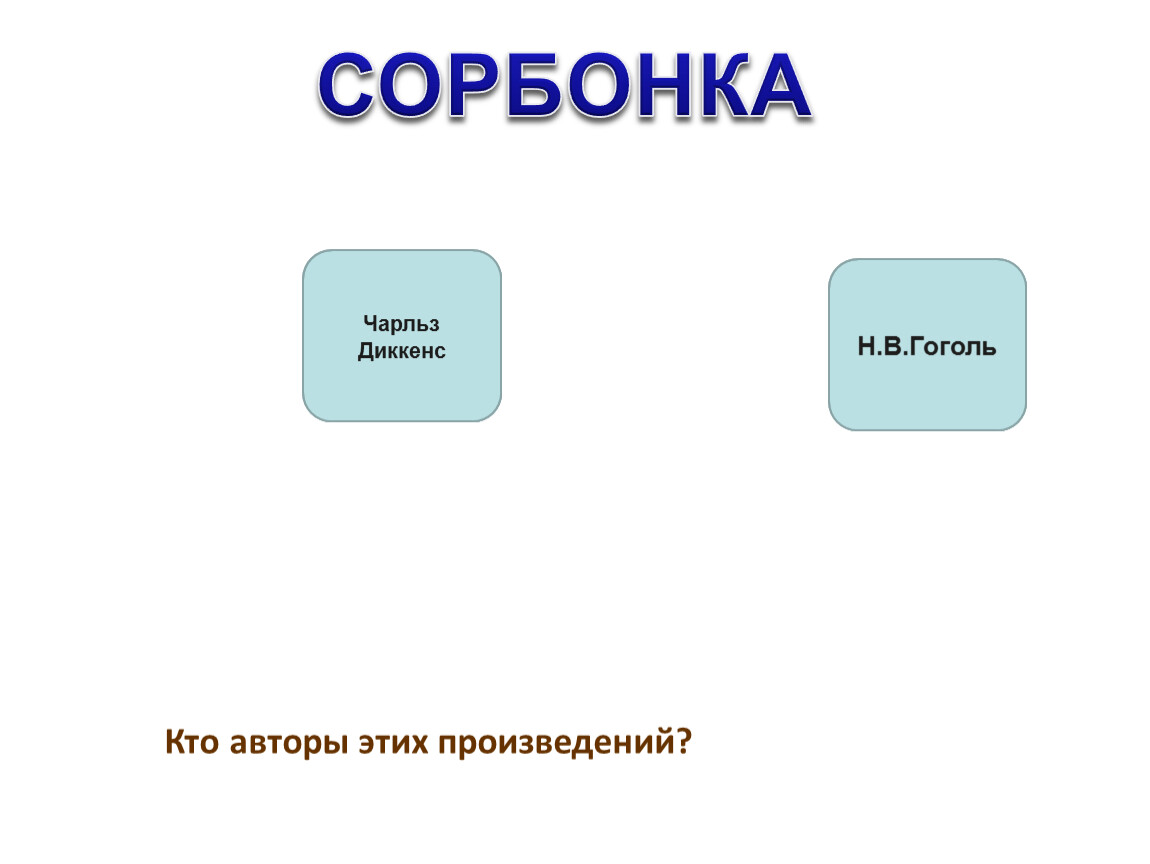 СОРБОНКА

Чарльз Диккенс

Н.В.Гоголь

Кто авторы этих произведений?